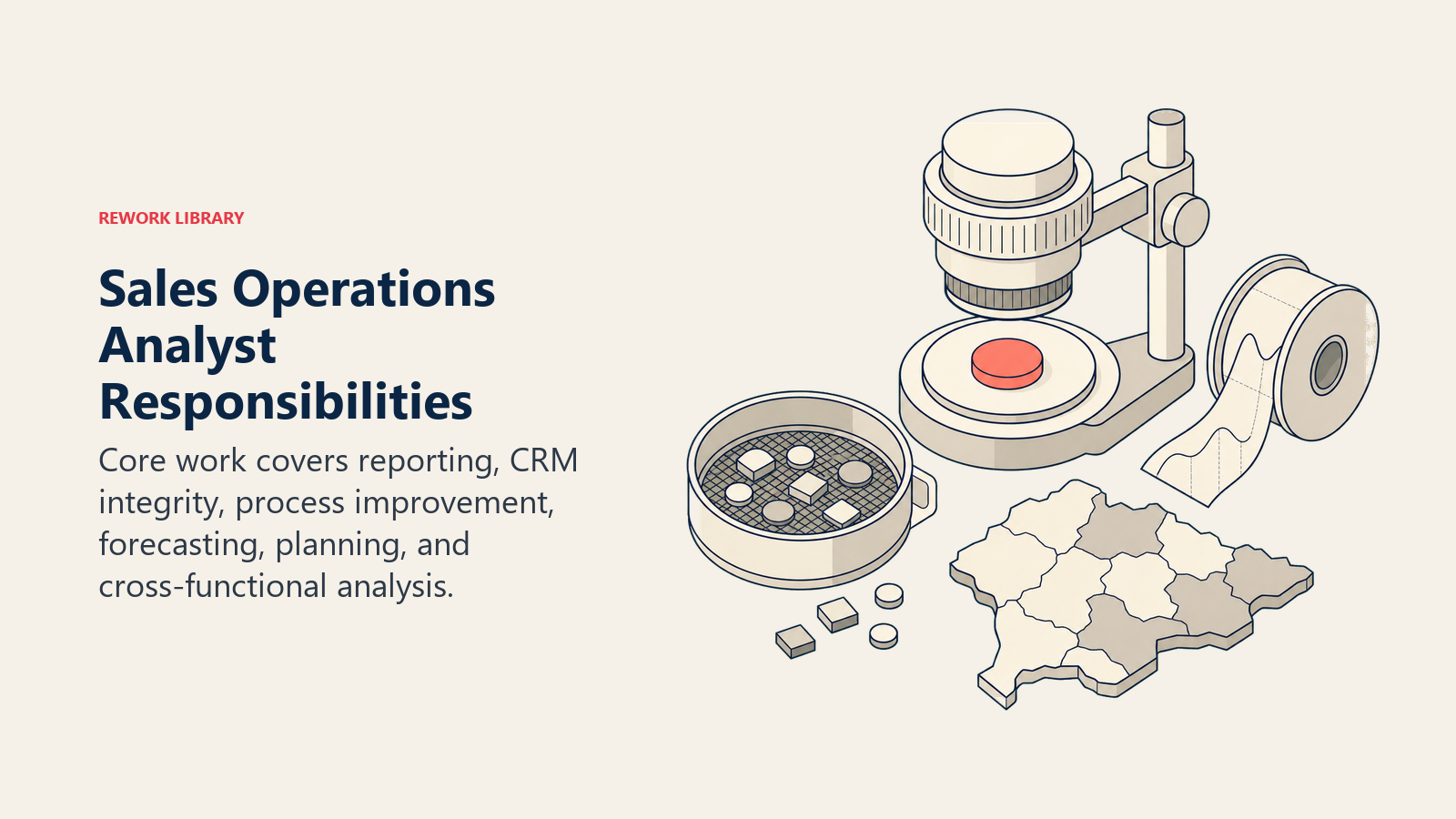 REWORK LIBRARY

Sales Operations Analyst Responsibilities

Core work covers reporting, CRM integrity, process improvement, forecasting, planning, and cross-functional analysis.